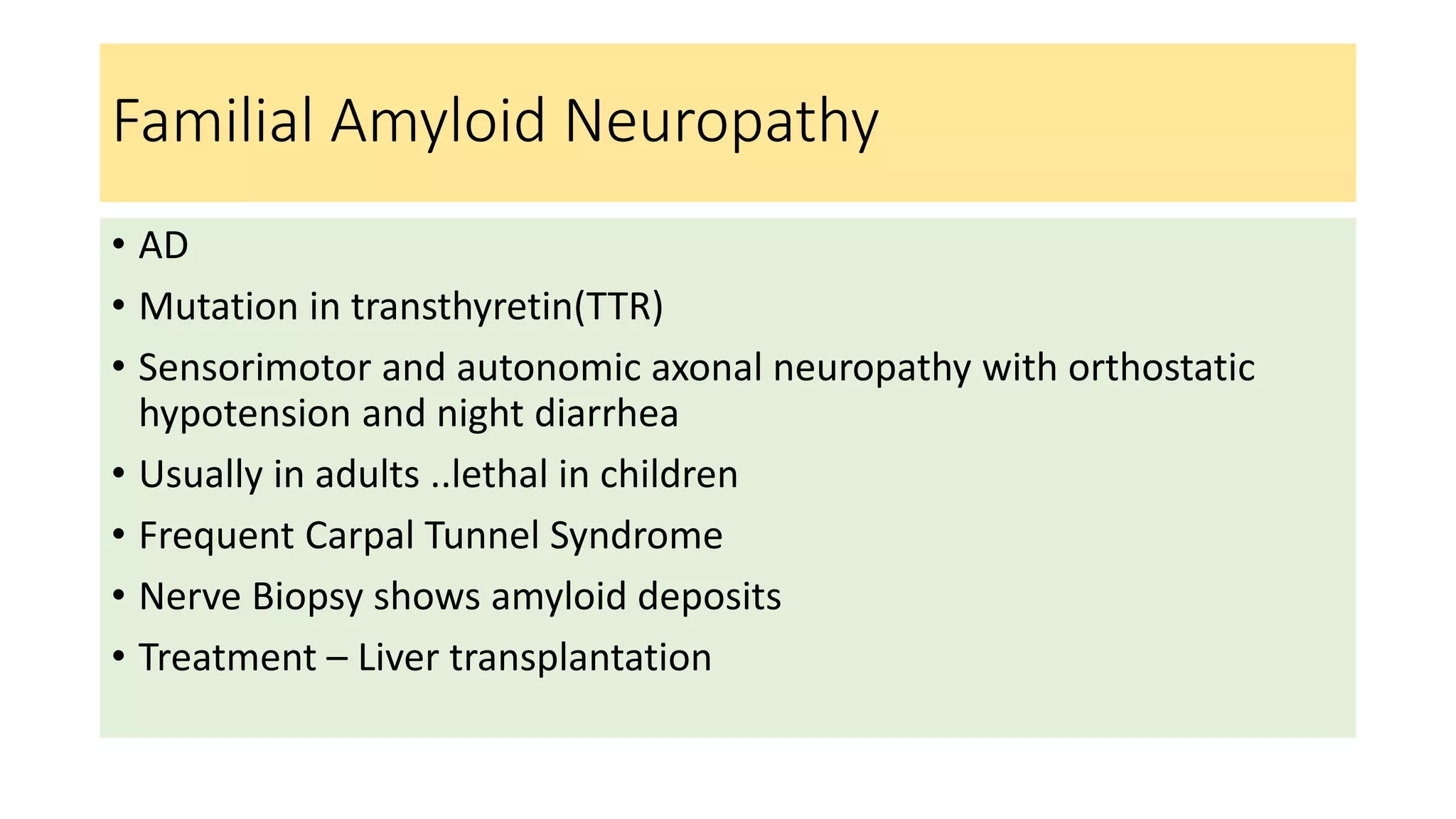 Familial Amyloid Neuropathy

• AD
• Mutation in transthyretin(TTR)
• Sensorimotor and autonomic axonal neuropathy with orthostatic hypotension and night diarrhea
• Usually in adults ..lethal in children
• Frequent Carpal Tunnel Syndrome
• Nerve Biopsy shows amyloid deposits
• Treatment – Liver transplantation